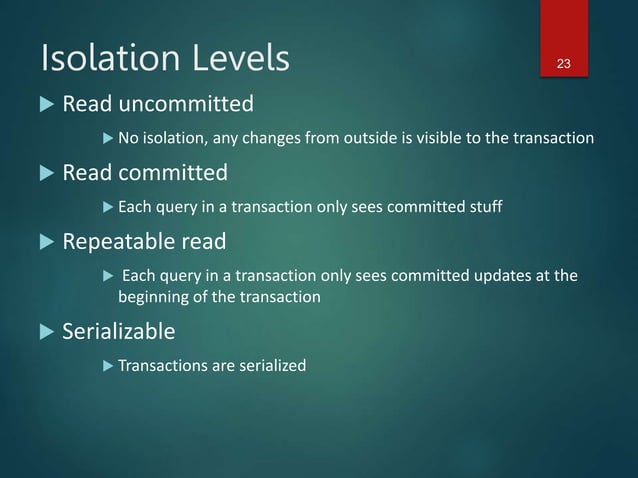 Isolation Levels

23

Read uncommitted

No isolation, any changes from outside is visible to the transaction

Read committed

Each query in a transaction only sees committed stuff

Repeatable read

Each query in a transaction only sees committed updates at the beginning of the transaction

Serializable

Transactions are serialized